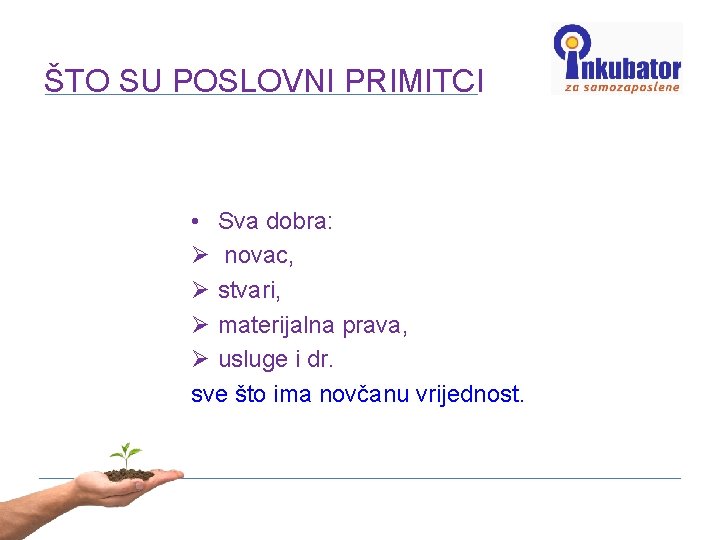 ŠTO SU POSLOVNI PRIMITCI

inkubator
za samozaposlene

• Sva dobra:
➢ novac,
➢ stvari,
➢ materijalna prava,
➢ usluge i dr.
sve što ima novčanu vrijednost.